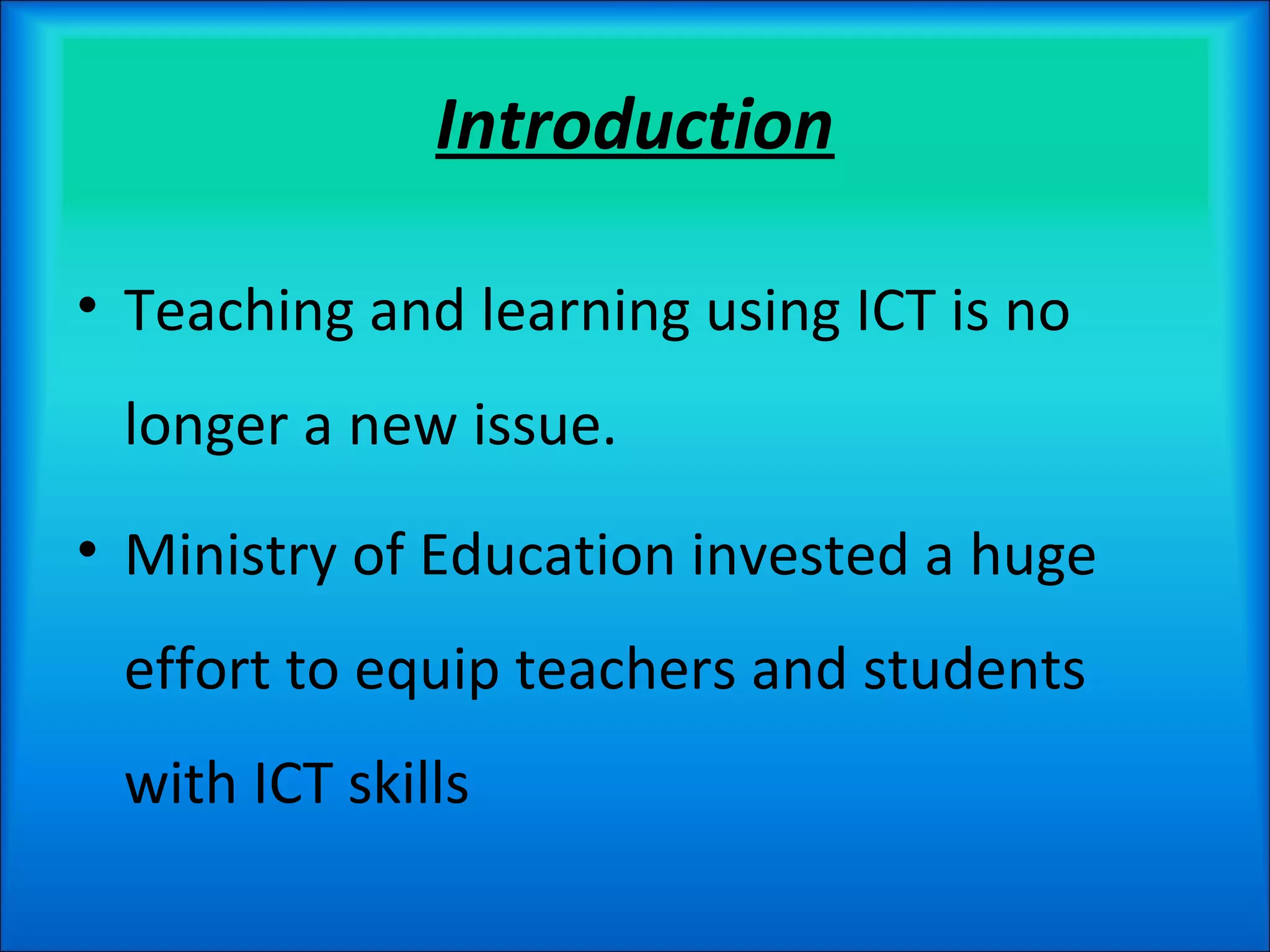 Introduction

• Teaching and learning using ICT is no longer a new issue.

• Ministry of Education invested a huge effort to equip teachers and students with ICT skills